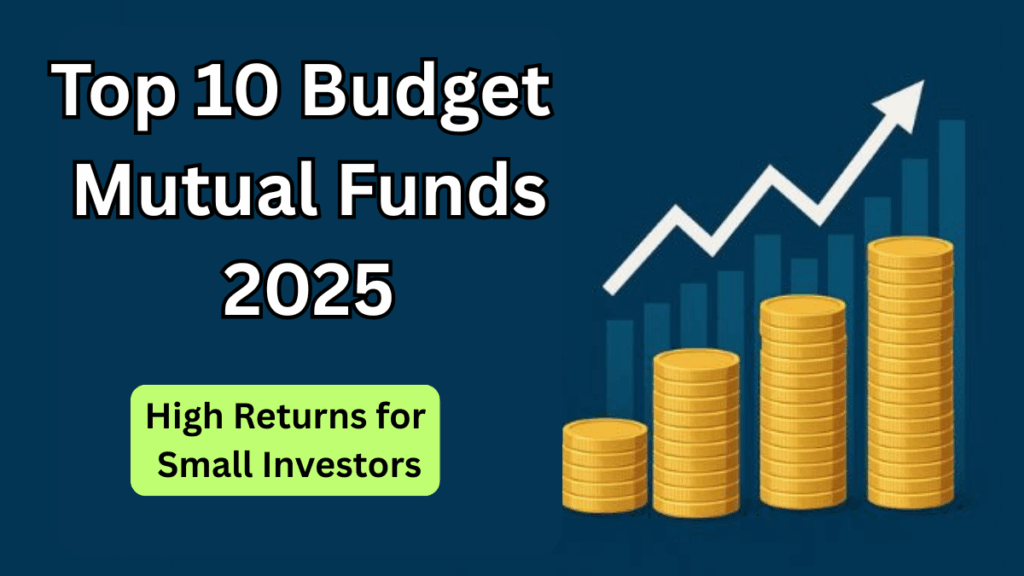 Top 10 Budget Mutual Funds 2025

High Returns for Small Investors